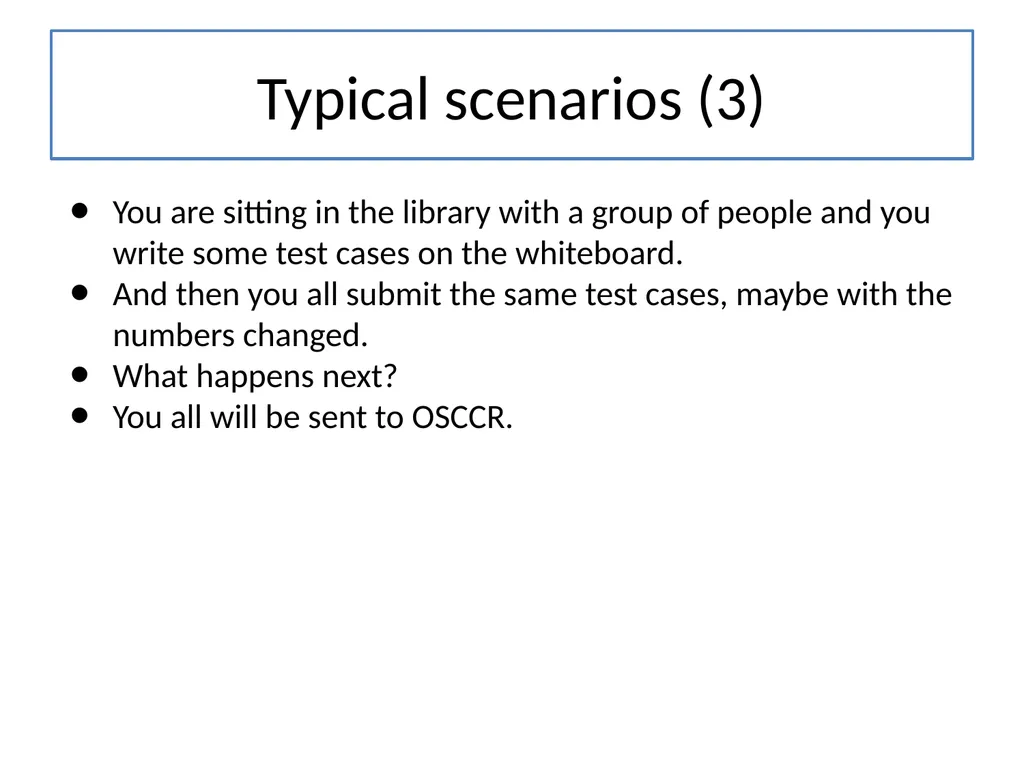 Typical scenarios (3)

- You are sitting in the library with a group of people and you write some test cases on the whiteboard.
- And then you all submit the same test cases, maybe with the numbers changed.
- What happens next?
- You all will be sent to OSCCR.